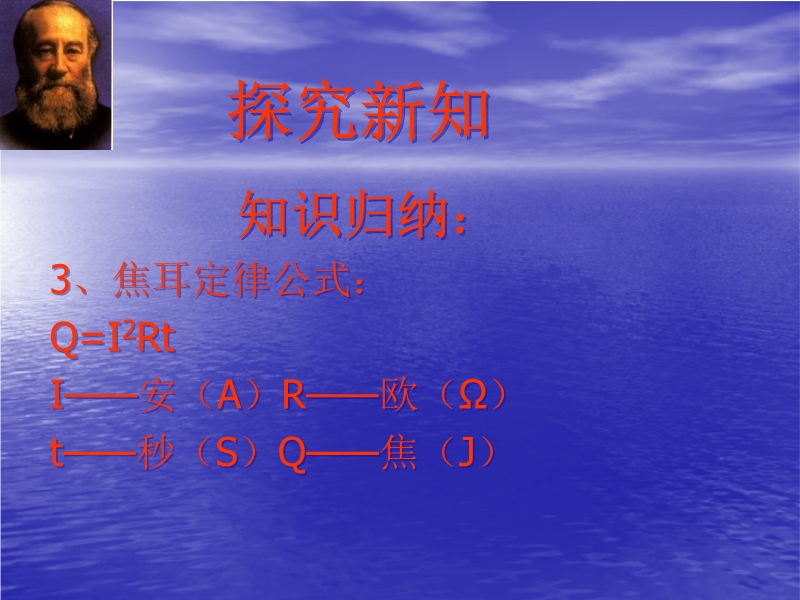 探究新知

知识归纳：

3、焦耳定律公式：

$Q=I^2Rt$

I——安（A）R——欧（Ω）

t——秒（S）Q——焦（J）